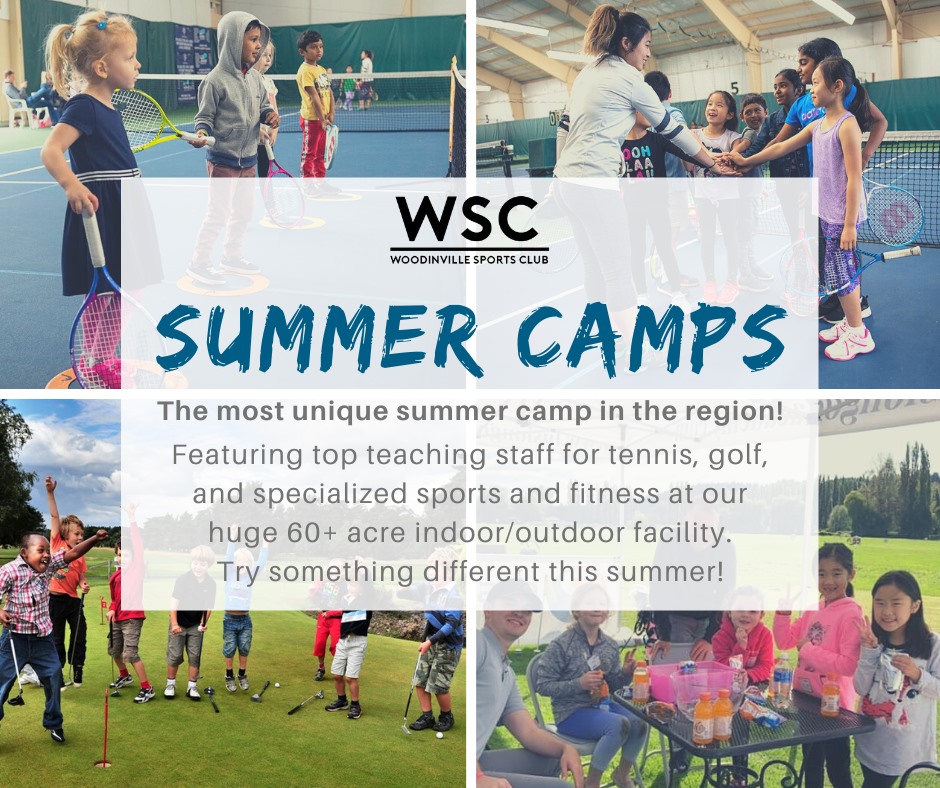 WSC
WOODINVILLE SPORTS CLUB

SUMMER CAMPS

The most unique summer camp in the region!

Featuring top teaching staff for tennis, golf, and specialized sports and fitness at our huge 60+ acre indoor/outdoor facility. Try something different this summer!